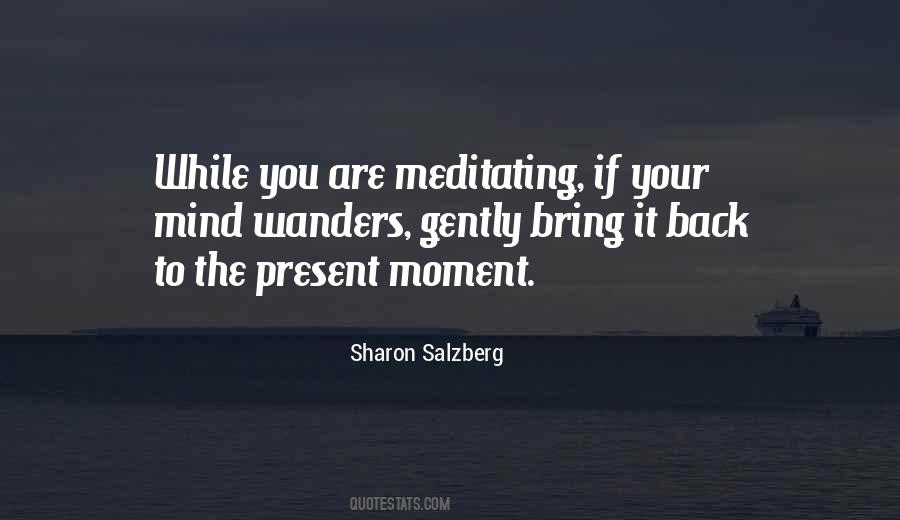 While you are meditating, if your mind wanders, gently bring it back to the present moment.

Sharon Salzberg

QUOTESTATS.COM